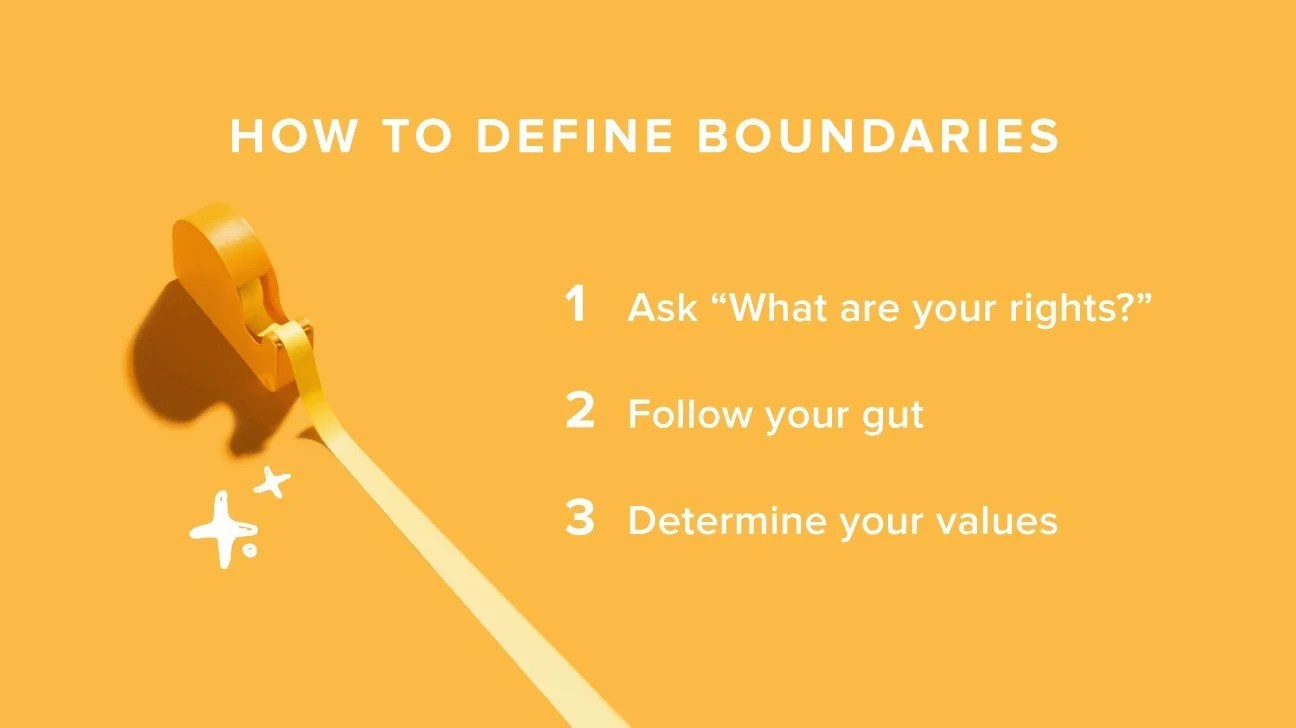 HOW TO DEFINE BOUNDARIES

1 Ask “What are your rights?”

2 Follow your gut

3 Determine your values